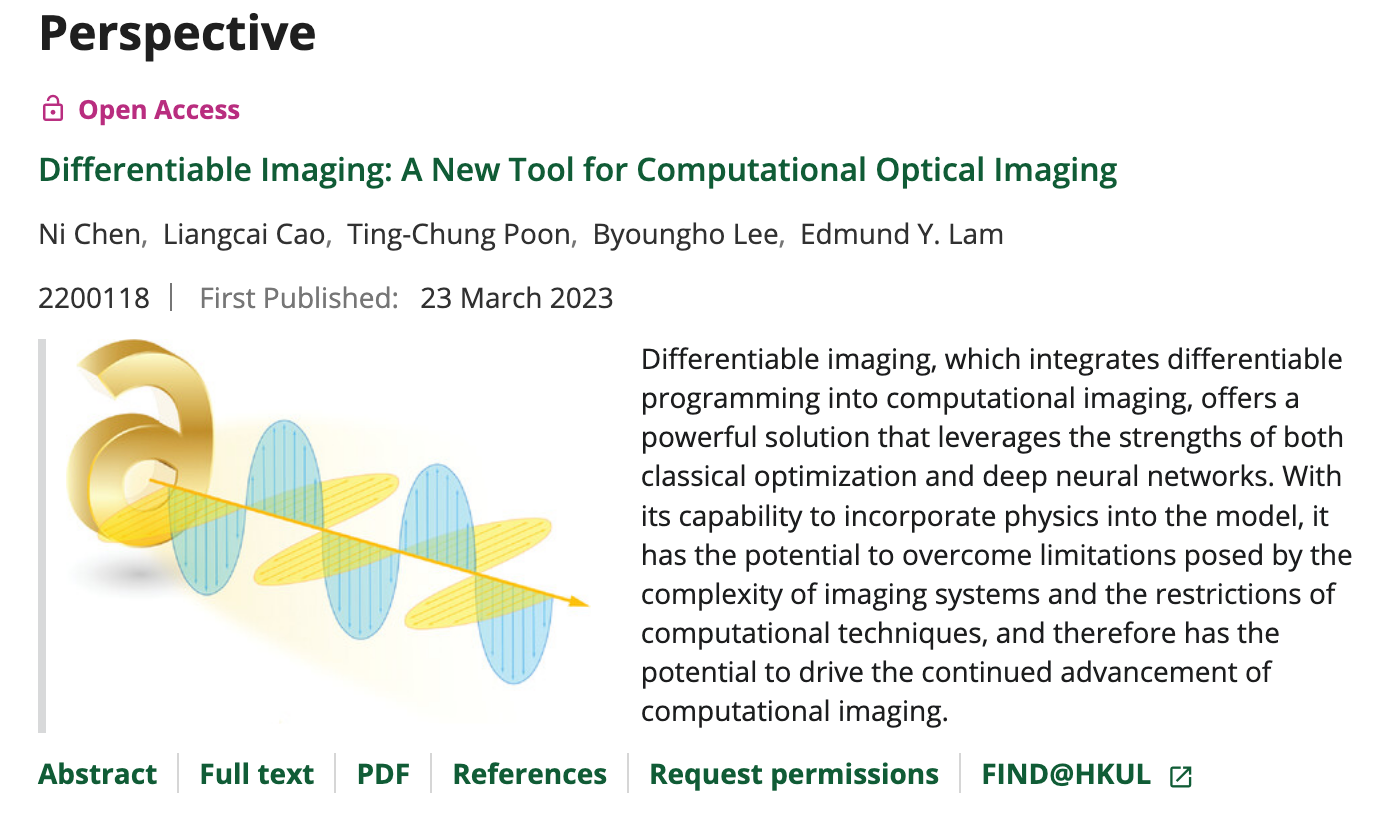 Perspective

Open Access

Differentiable Imaging: A New Tool for Computational Optical Imaging

Ni Chen, Liangcai Cao, Ting-Chung Poon, Byoungho Lee, Edmund Y. Lam

2200118 | First Published: 23 March 2023

Differentiable imaging, which integrates differentiable programming into computational imaging, offers a powerful solution that leverages the strengths of both classical optimization and deep neural networks. With its capability to incorporate physics into the model, it has the potential to overcome limitations posed by the complexity of imaging systems and the restrictions of computational techniques, and therefore has the potential to drive the continued advancement of computational imaging.

Abstract | Full text | PDF | References | Request permissions | FIND@HKUL